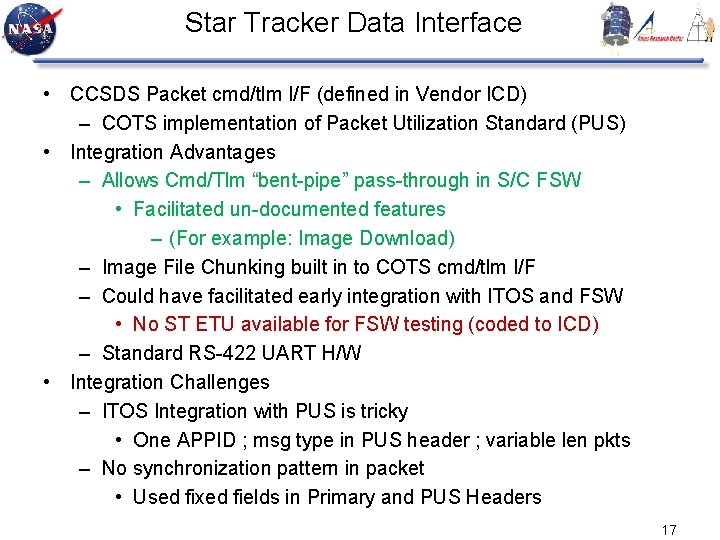 NASA

Star Tracker Data Interface

Ames Research Center

• CCSDS Packet cmd/tlm I/F (defined in Vendor ICD)
– COTS implementation of Packet Utilization Standard (PUS)
• Integration Advantages
– Allows Cmd/Tlm "bent-pipe" pass-through in S/C FSW
• Facilitated un-documented features
– (For example: Image Download)
– Image File Chunking built in to COTS cmd/tlm I/F
– Could have facilitated early integration with ITOS and FSW
• No ST ETU available for FSW testing (coded to ICD)
– Standard RS-422 UART H/W
• Integration Challenges
– ITOS Integration with PUS is tricky
• One APPID ; msg type in PUS header ; variable len pkts
– No synchronization pattern in packet
• Used fixed fields in Primary and PUS Headers

17